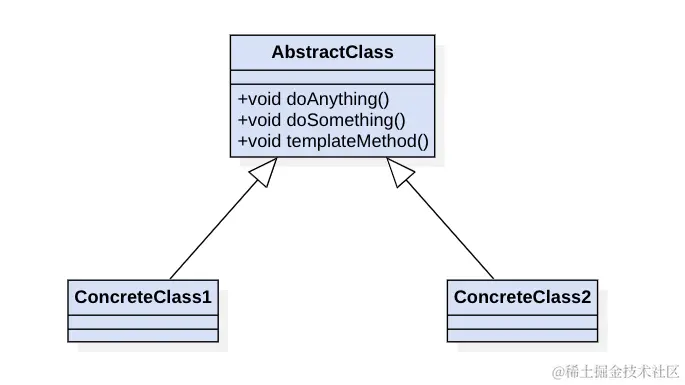 AbstractClass

+void doAnything()
+void doSomething()
+void templateMethod()

ConcreteClass1

ConcreteClass2

@稀土掘金技术社区